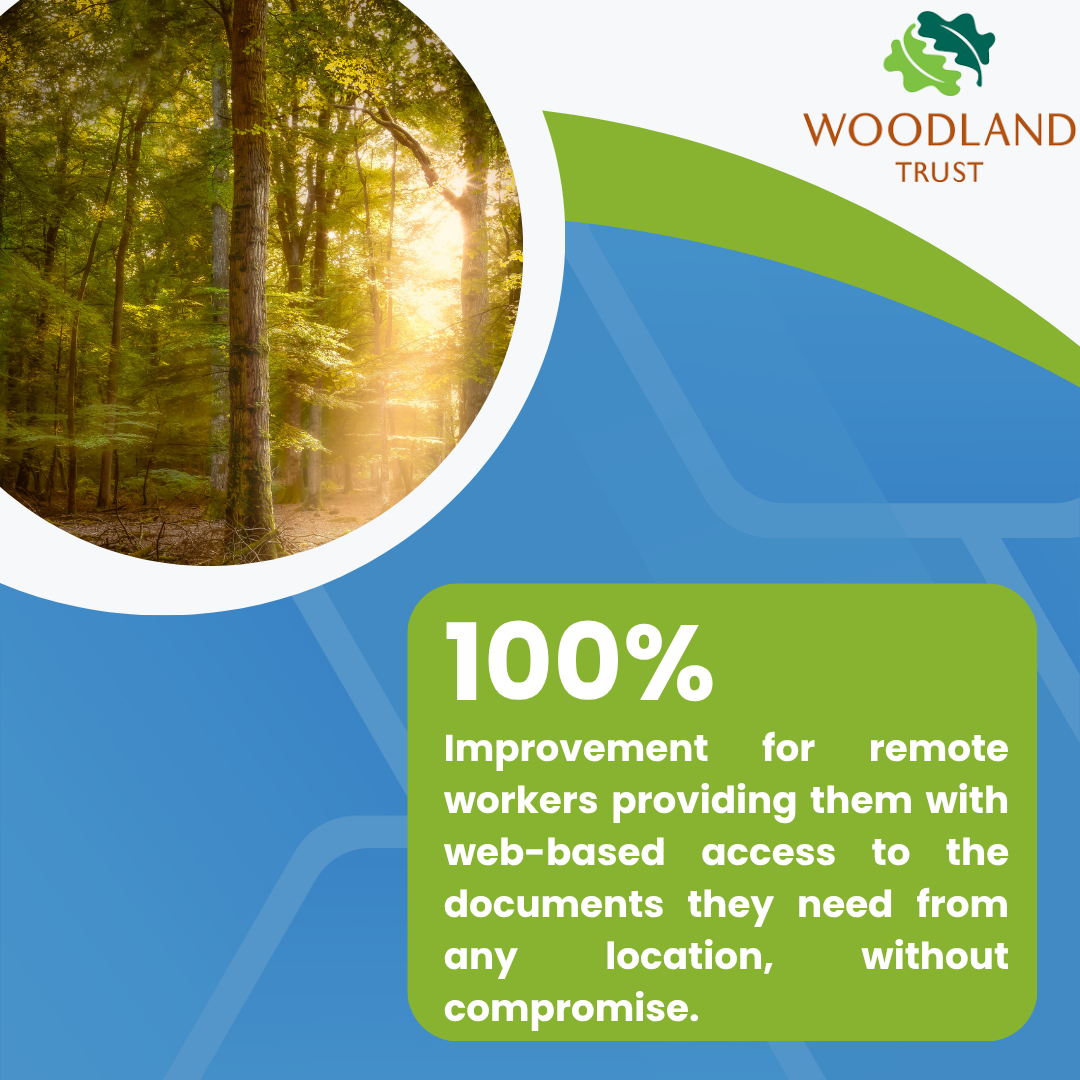 WOODLAND
TRUST

100%

Improvement for remote workers providing them with web-based access to the documents they need from any location, without compromise.